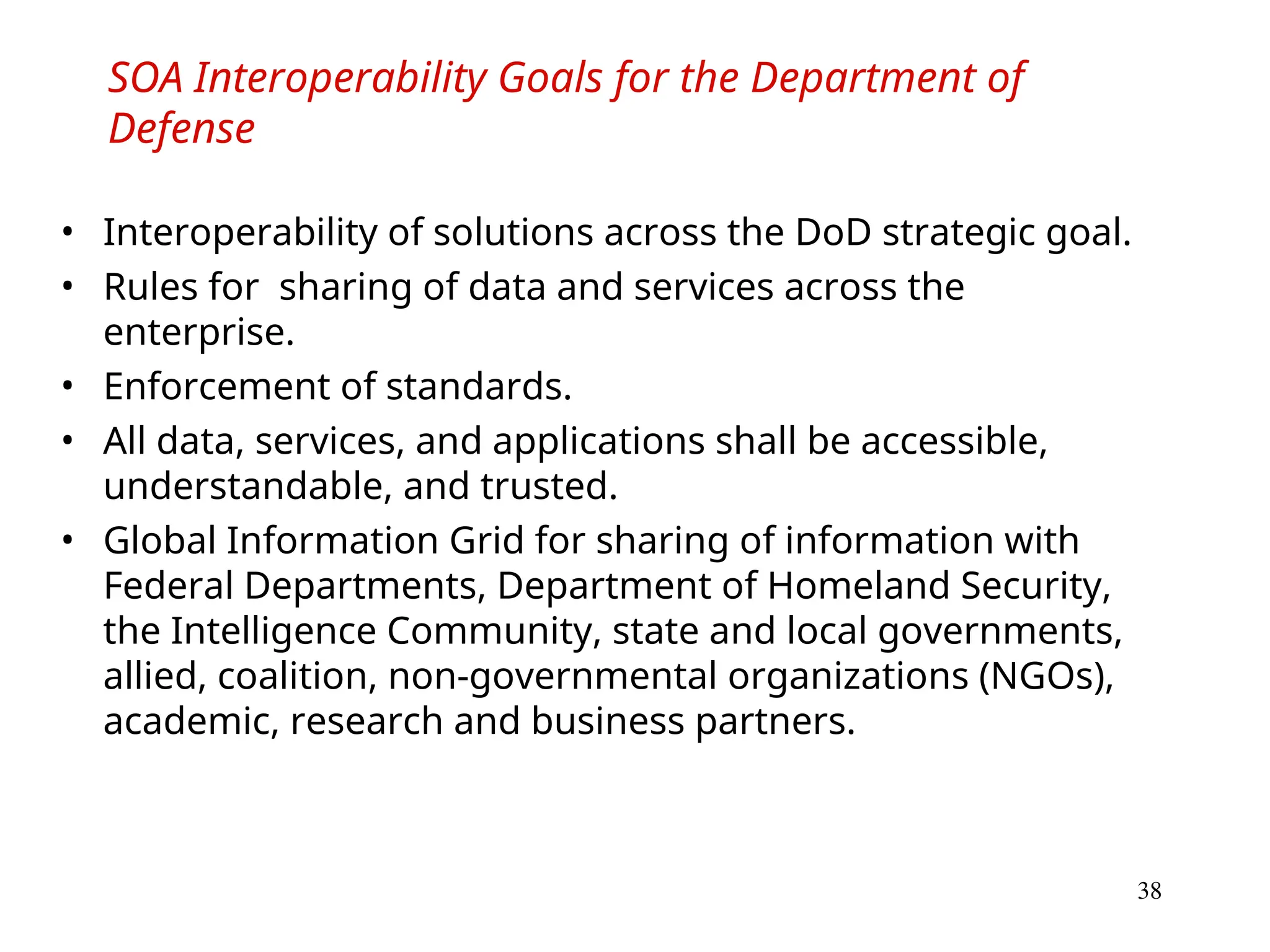 SOA Interoperability Goals for the Department of Defense

• Interoperability of solutions across the DoD strategic goal.
• Rules for sharing of data and services across the enterprise.
• Enforcement of standards.
• All data, services, and applications shall be accessible, understandable, and trusted.
• Global Information Grid for sharing of information with Federal Departments, Department of Homeland Security, the Intelligence Community, state and local governments, allied, coalition, non-governmental organizations (NGOs), academic, research and business partners.

38